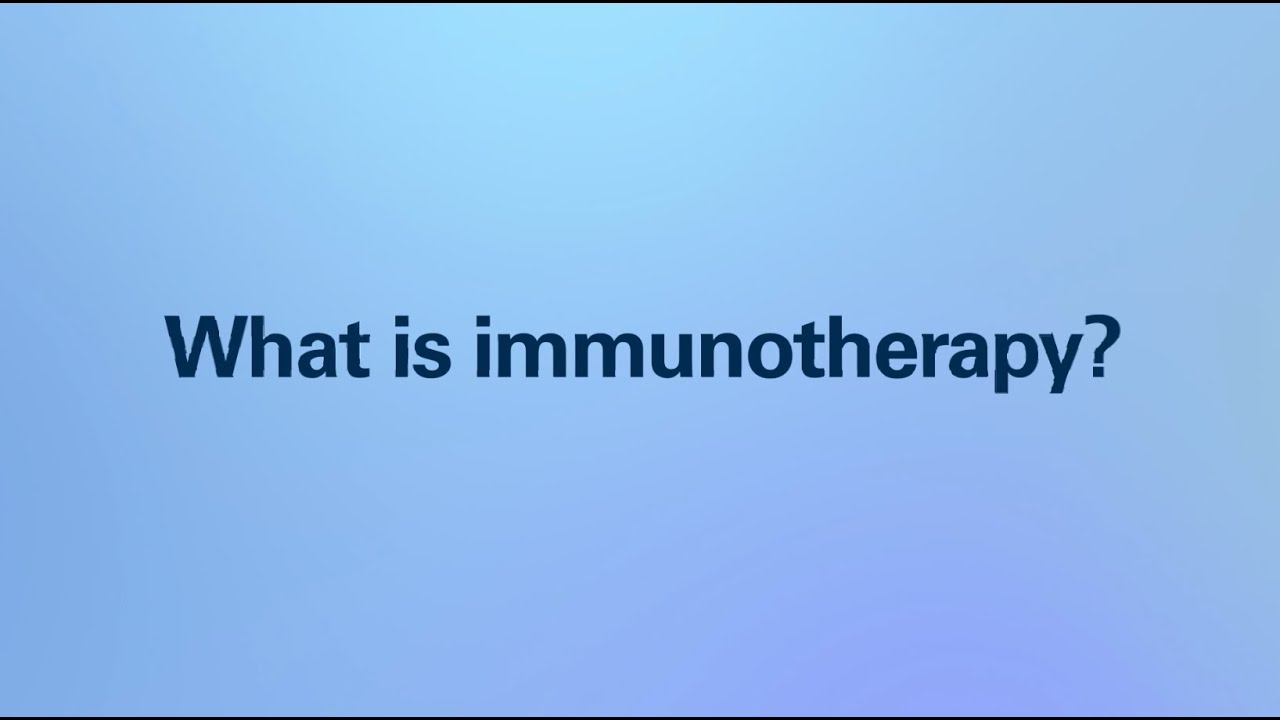 What is immunotherapy?